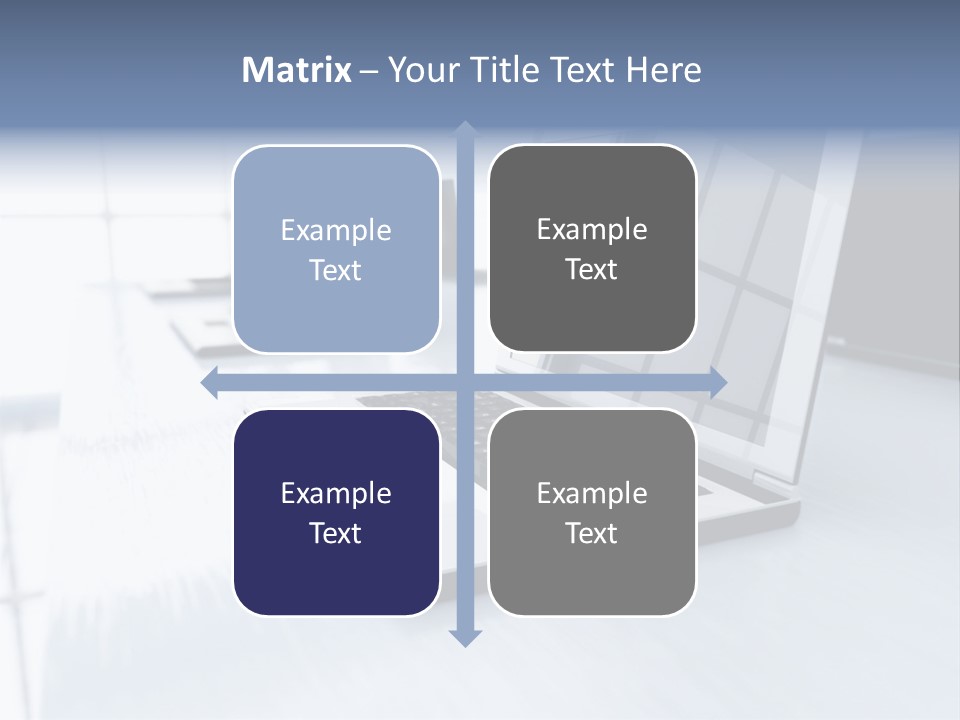 Matrix – Your Title Text Here

Example Text

Example Text

Example Text

Example Text